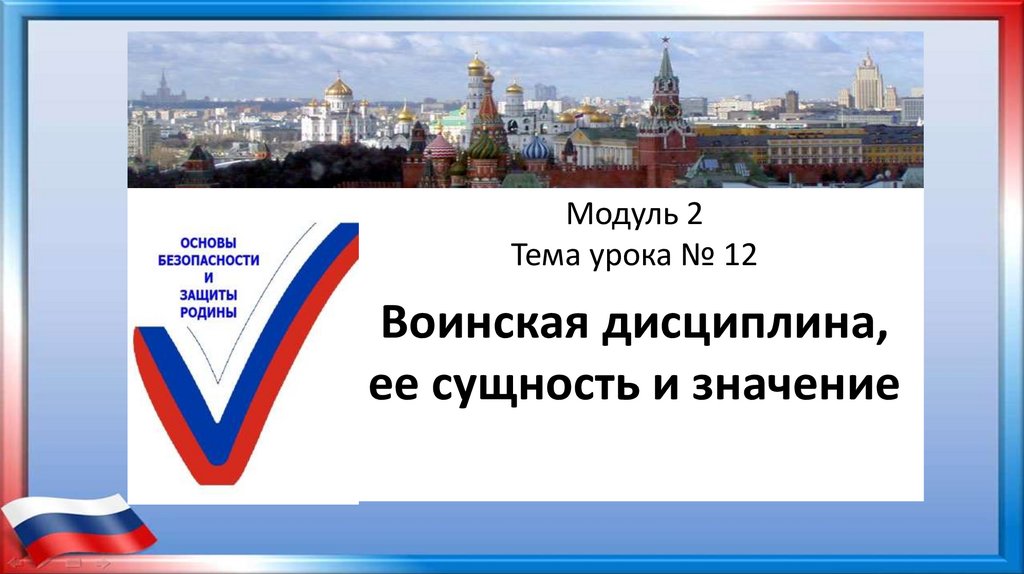 ОСНОВЫ БЕЗОПАСНОСТИ И ЗАЩИТЫ РОДИНЫ

Модуль 2
Тема урока № 12

Воинская дисциплина, ее сущность и значение